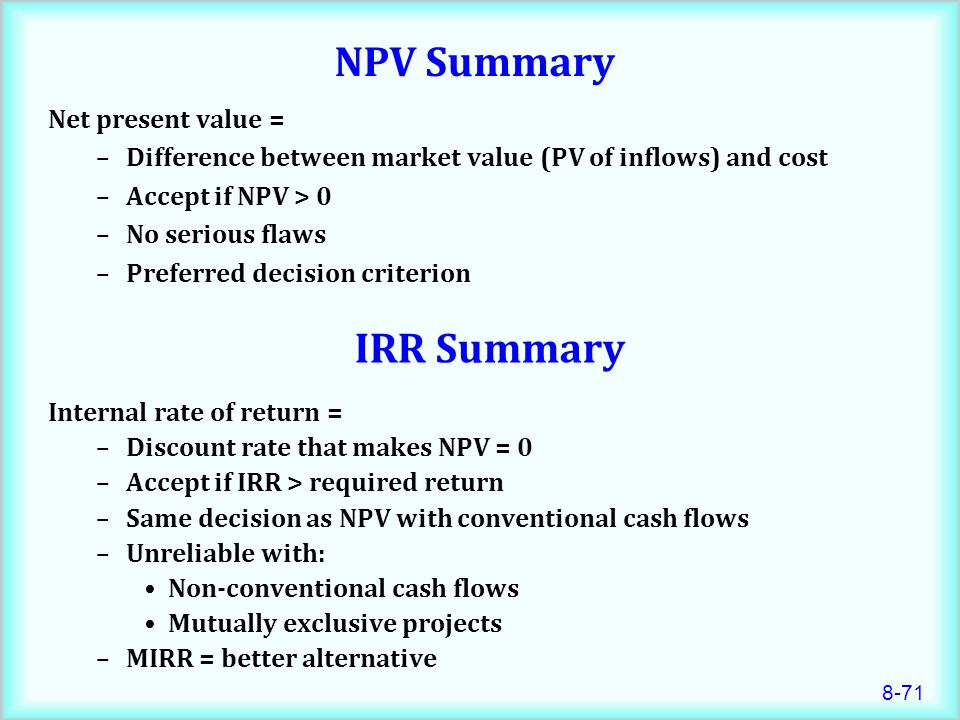 NPV Summary

Net present value =

– Difference between market value (PV of inflows) and cost
– Accept if NPV > 0
– No serious flaws
– Preferred decision criterion

IRR Summary

Internal rate of return =

– Discount rate that makes NPV = 0
– Accept if IRR > required return
– Same decision as NPV with conventional cash flows
– Unreliable with:
• Non-conventional cash flows
• Mutually exclusive projects
– MIRR = better alternative

8-71